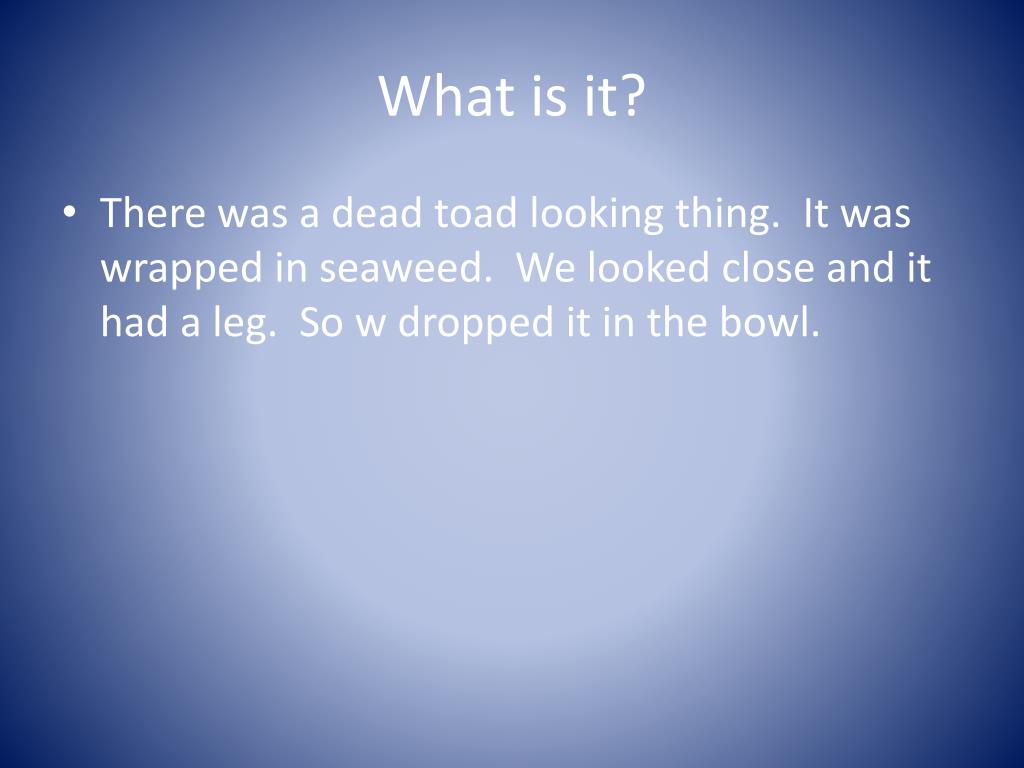 What is it?

• There was a dead toad looking thing. It was wrapped in seaweed. We looked close and it had a leg. So w dropped it in the bowl.